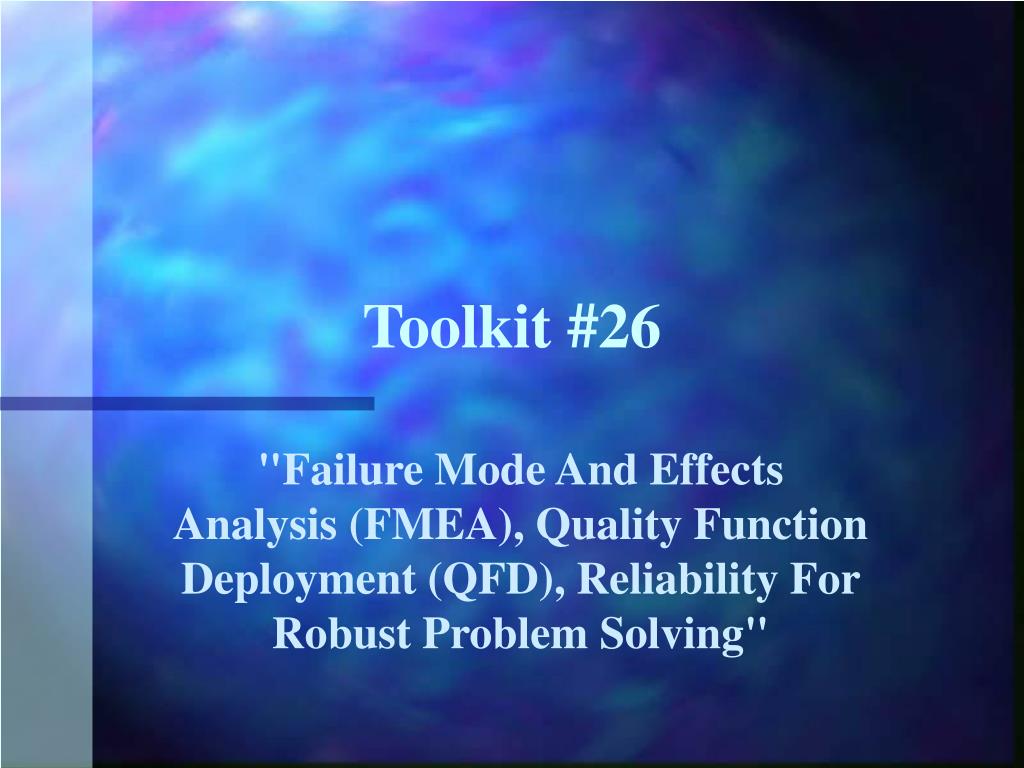 Toolkit #26

"Failure Mode And Effects Analysis (FMEA), Quality Function Deployment (QFD), Reliability For Robust Problem Solving"